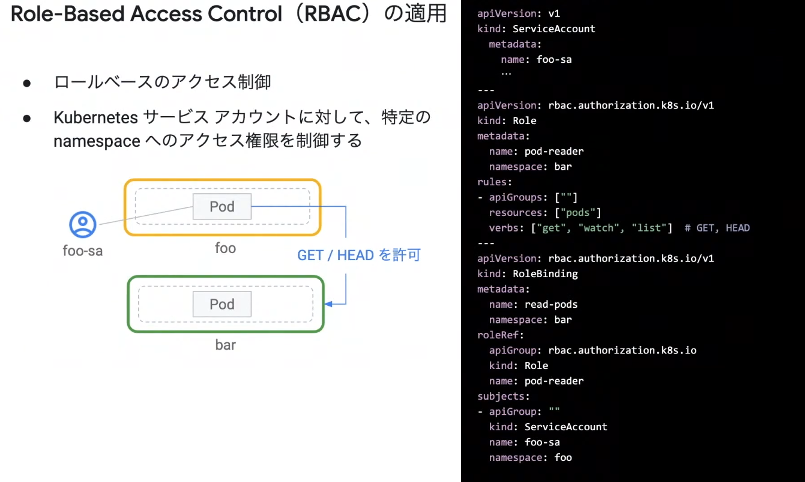 Role-Based Access Control（RBAC）の適用

● ロールベースのアクセス制御

● Kubernetes サービス アカウントに対して、特定の namespace へのアクセス権限を制御する

Pod

foo-sa

foo

GET / HEAD を許可

Pod

bar

apiVersion: v1
kind: ServiceAccount
  metadata:
    name: foo-sa
    ...
---
apiVersion: rbac.authorization.k8s.io/v1
kind: Role
metadata:
  name: pod-reader
  namespace: bar
rules:
- apiGroups: [""]
  resources: ["pods"]
  verbs: ["get", "watch", "list"]  # GET, HEAD
---
apiVersion: rbac.authorization.k8s.io/v1
kind: RoleBinding
metadata:
  name: read-pods
  namespace: bar
roleRef:
  apiGroup: rbac.authorization.k8s.io
  kind: Role
  name: pod-reader
subjects:
- apiGroup: ""
  kind: ServiceAccount
  name: foo-sa
  namespace: foo